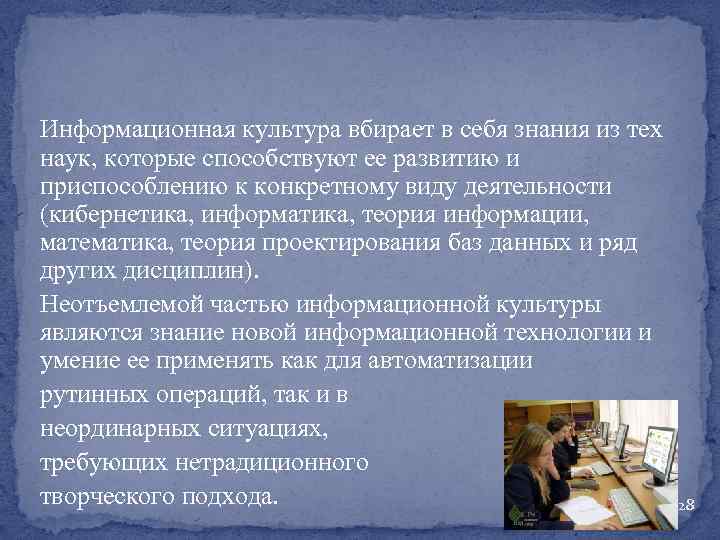 Информационная культура вбирает в себя знания из тех наук, которые способствуют ее развитию и приспособлению к конкретному виду деятельности (кибернетика, информатика, теория информации, математика, теория проектирования баз данных и ряд других дисциплин).

Неотъемлемой частью информационной культуры являются знание новой информационной технологии и умение ее применять как для автоматизации рутинных операций, так и в неординарных ситуациях, требующих нетрадиционного творческого подхода.

28